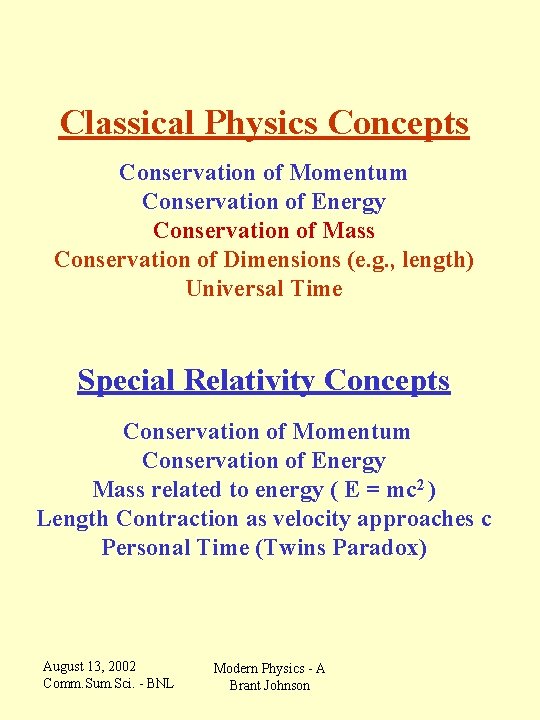 Classical Physics Concepts

Conservation of Momentum
Conservation of Energy
Conservation of Mass
Conservation of Dimensions (e.g., length)
Universal Time

Special Relativity Concepts

Conservation of Momentum
Conservation of Energy
Mass related to energy ( $E = mc^2$ )
Length Contraction as velocity approaches c
Personal Time (Twins Paradox)

August 13, 2002
Comm.Sum.Sci. - BNL

Modern Physics - A
Brant Johnson